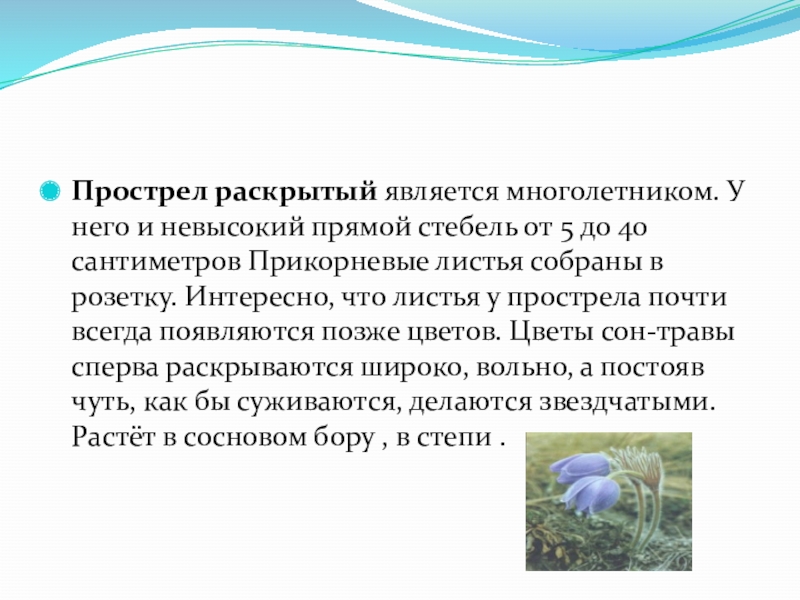 Прострел раскрытый является многолетником. У него и невысокий прямой стебель от 5 до 40 сантиметров Прикорневые листья собраны в розетку. Интересно, что листья у прострела почти всегда появляются позже цветов. Цветы сон-травы сперва раскрываются широко, вольно, а постояв чуть, как бы суживаются, делаются звездчатыми. Растёт в сосновом бору , в степи .